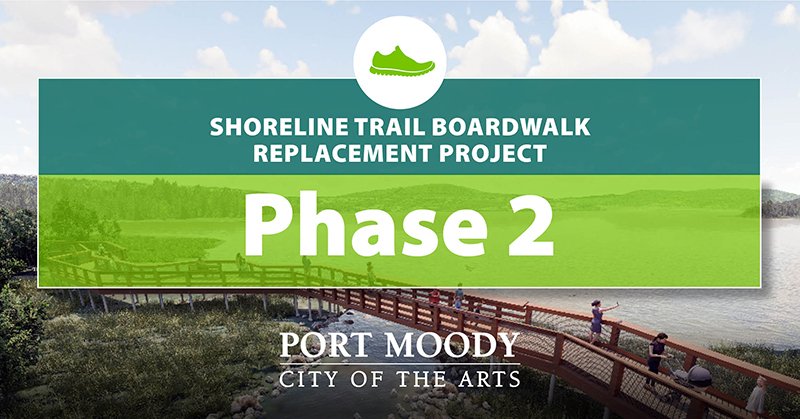 SHORELINE TRAIL BOARDWALK REPLACEMENT PROJECT

Phase 2

PORT MOODY
CITY OF THE ARTS